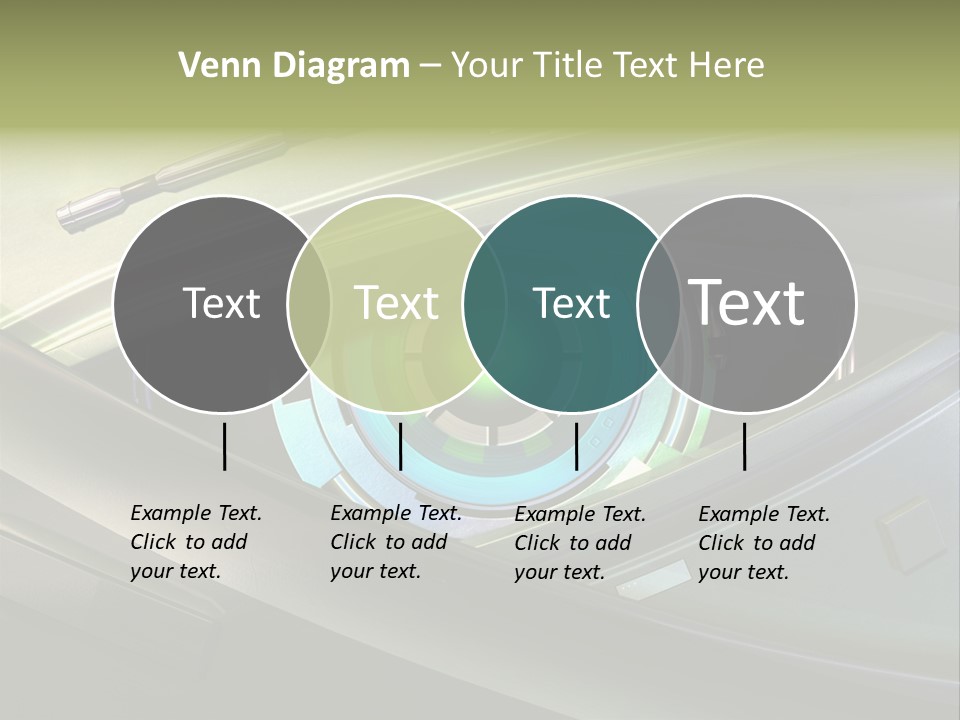 Venn Diagram – Your Title Text Here

Text

Text

Text

Text

Example Text. Click to add your text.

Example Text. Click to add your text.

Example Text. Click to add your text.

Example Text. Click to add your text.